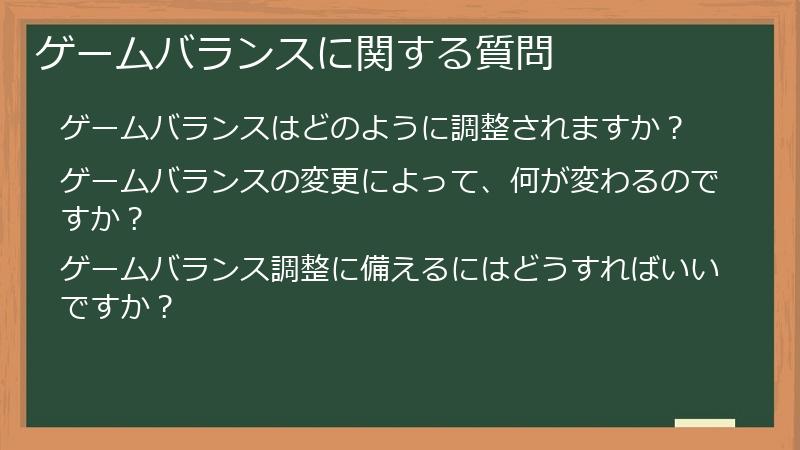 ゲームバランスに関する質問

ゲームバランスはどのように調整されますか？

ゲームバランスの変更によって、何が変わるのですか？

ゲームバランス調整に備えるにはどうすればいいですか？